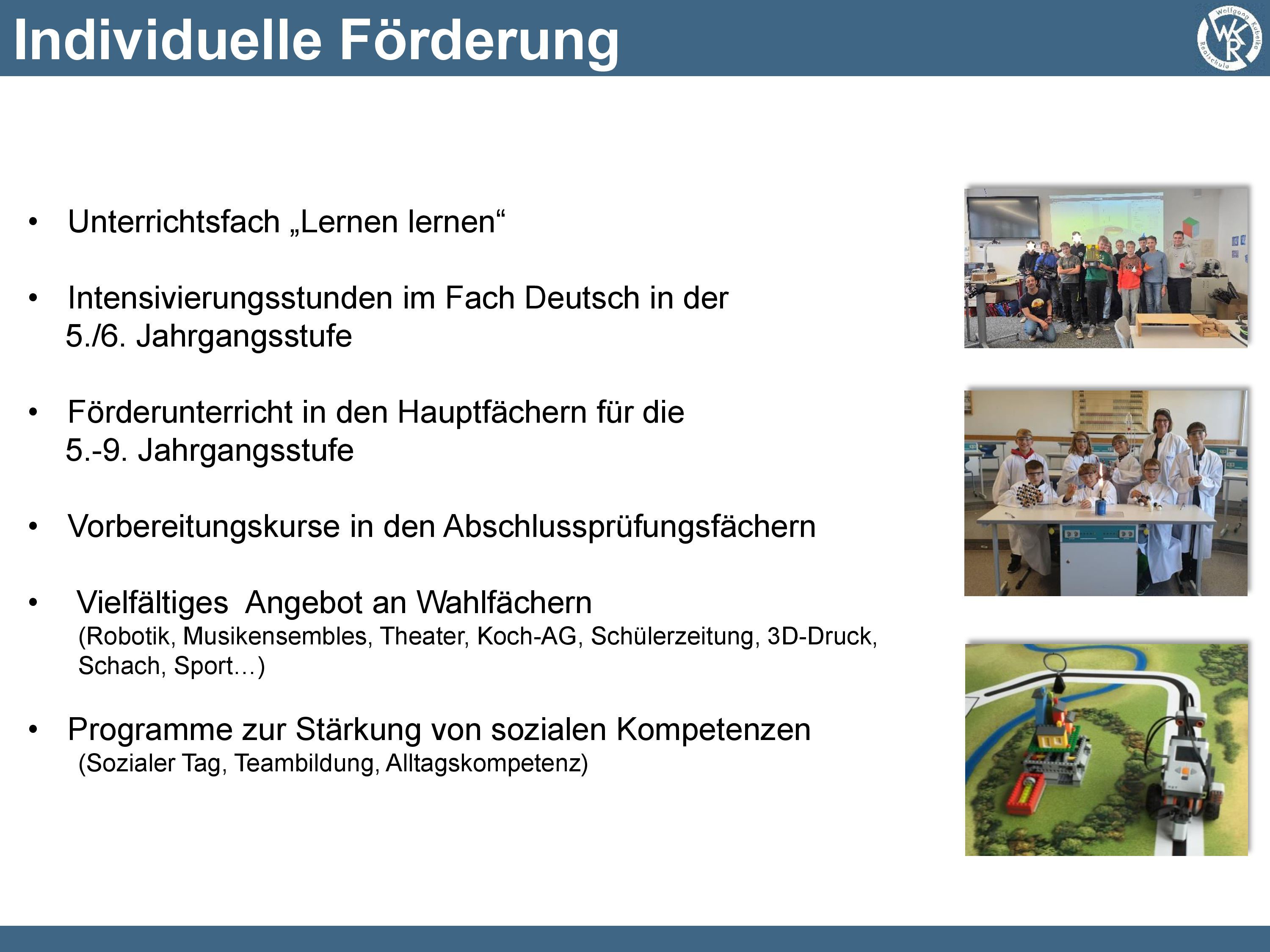 Individuelle Förderung

Wolfgang Kubelka Realschule
WKR

• Unterrichtsfach „Lernen lernen“

• Intensivierungsstunden im Fach Deutsch in der 5./6. Jahrgangsstufe

• Förderunterricht in den Hauptfächern für die 5.-9. Jahrgangsstufe

• Vorbereitungskurse in den Abschlussprüfungsfächern

• Vielfältiges Angebot an Wahlfächern
(Robotik, Musikensembles, Theater, Koch-AG, Schülerzeitung, 3D-Druck, Schach, Sport…)

• Programme zur Stärkung von sozialen Kompetenzen
(Sozialer Tag, Teambildung, Alltagskompetenz)